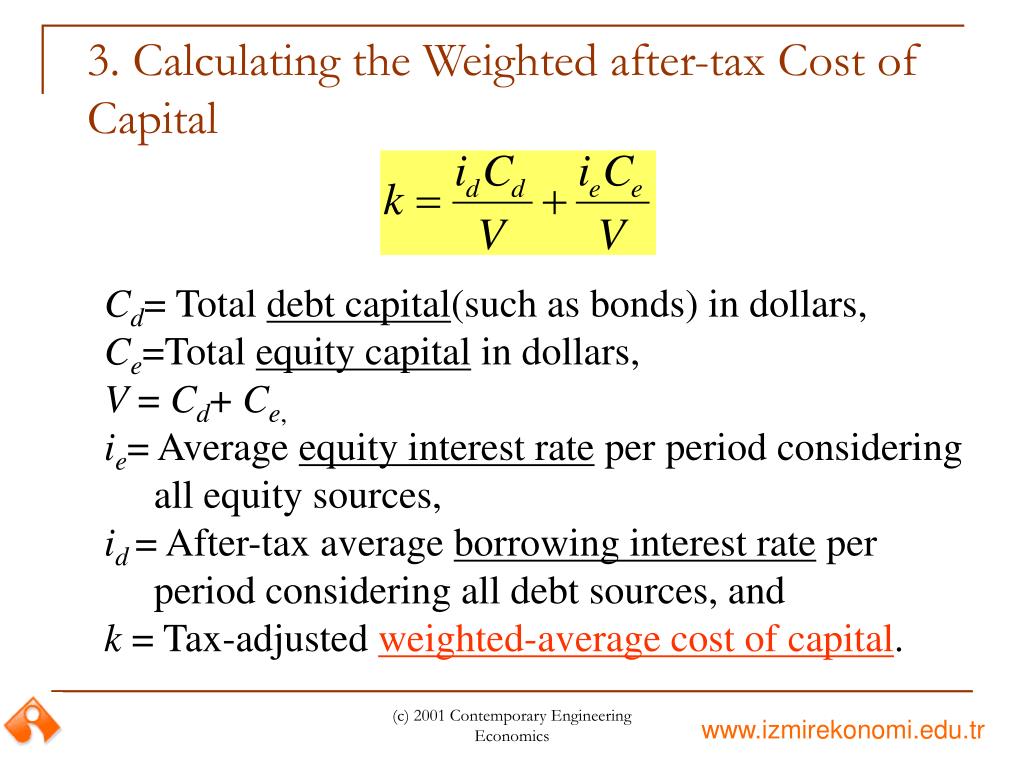 3. Calculating the Weighted after-tax Cost of Capital

$k = \frac{i_d C_d}{V} + \frac{i_e C_e}{V}$

$C_d$= Total debt capital(such as bonds) in dollars,
$C_e$=Total equity capital in dollars,
$V = C_d + C_e$,
$i_e$= Average equity interest rate per period considering all equity sources,
$i_d$ = After-tax average borrowing interest rate per period considering all debt sources, and
$k$ = Tax-adjusted weighted-average cost of capital.

(c) 2001 Contemporary Engineering Economics

www.izmirekonomi.edu.tr